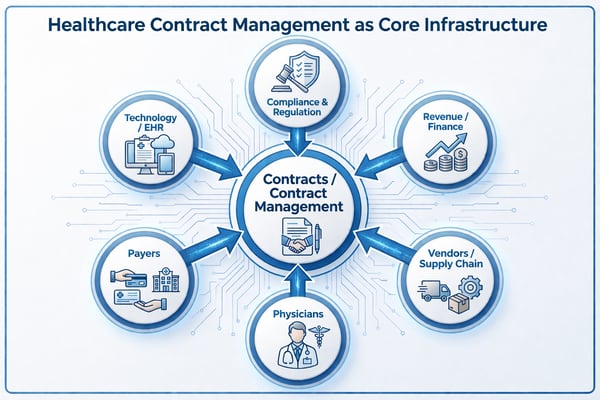 Healthcare Contract Management as Core Infrastructure

Compliance & Regulation

Technology / EHR

Revenue / Finance

Contracts / Contract Management

Payers

Vendors / Supply Chain

Physicians